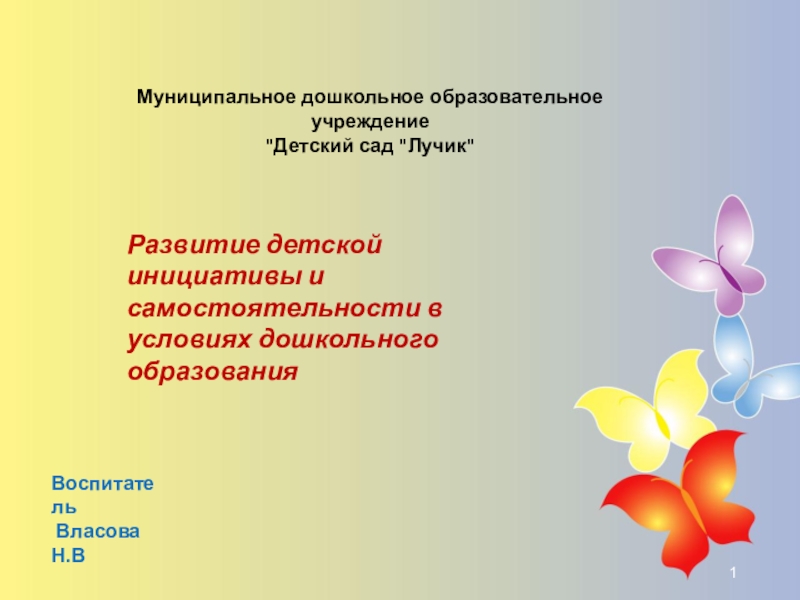 Муниципальное дошкольное образовательное учреждение
"Детский сад "Лучик"

Развитие детской инициативы и самостоятельности в условиях дошкольного образования

Воспитатель
Власова Н.В

1